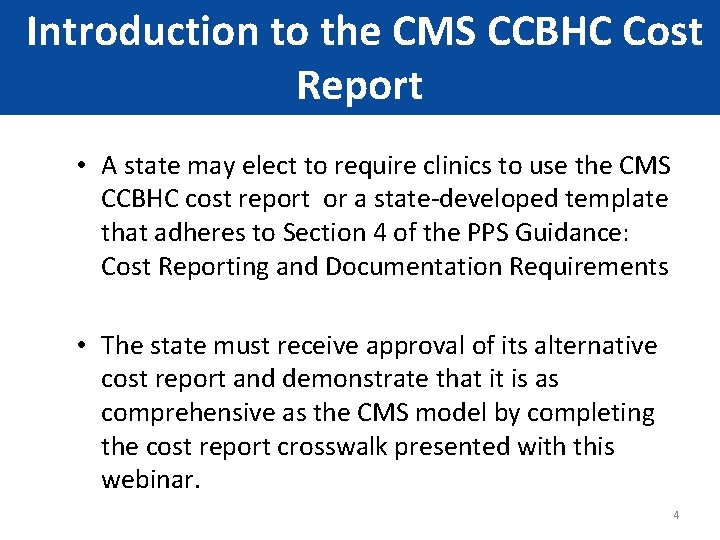 Introduction to the CMS CCBHC Cost Report

• A state may elect to require clinics to use the CMS CCBHC cost report or a state-developed template that adheres to Section 4 of the PPS Guidance: Cost Reporting and Documentation Requirements

• The state must receive approval of its alternative cost report and demonstrate that it is as comprehensive as the CMS model by completing the cost report crosswalk presented with this webinar.

4